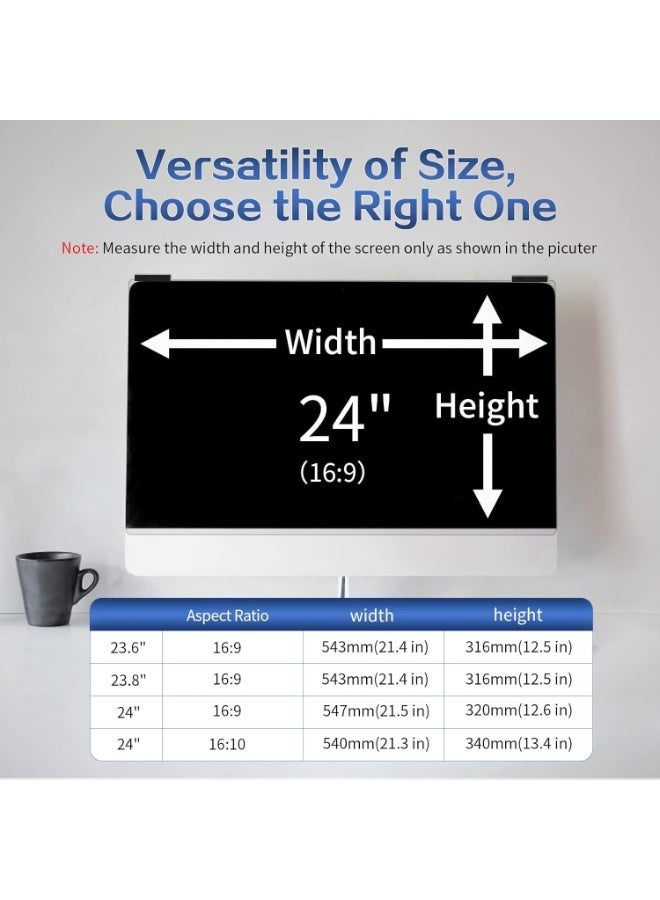 Versatility of Size, Choose the Right One

Note: Measure the width and height of the screen only as shown in the picuter

Width

24"

(16:9)

Height

|  | Aspect Ratio | width | height |
|---|---|---|---|
| 23.6" | 16:9 | 543mm(21.4 in) | 316mm(12.5 in) |
| 23.8" | 16:9 | 543mm(21.4 in) | 316mm(12.5 in) |
| 24" | 16:9 | 547mm(21.5 in) | 320mm(12.6 in) |
| 24" | 16:10 | 540mm(21.3 in) | 340mm(13.4 in) |